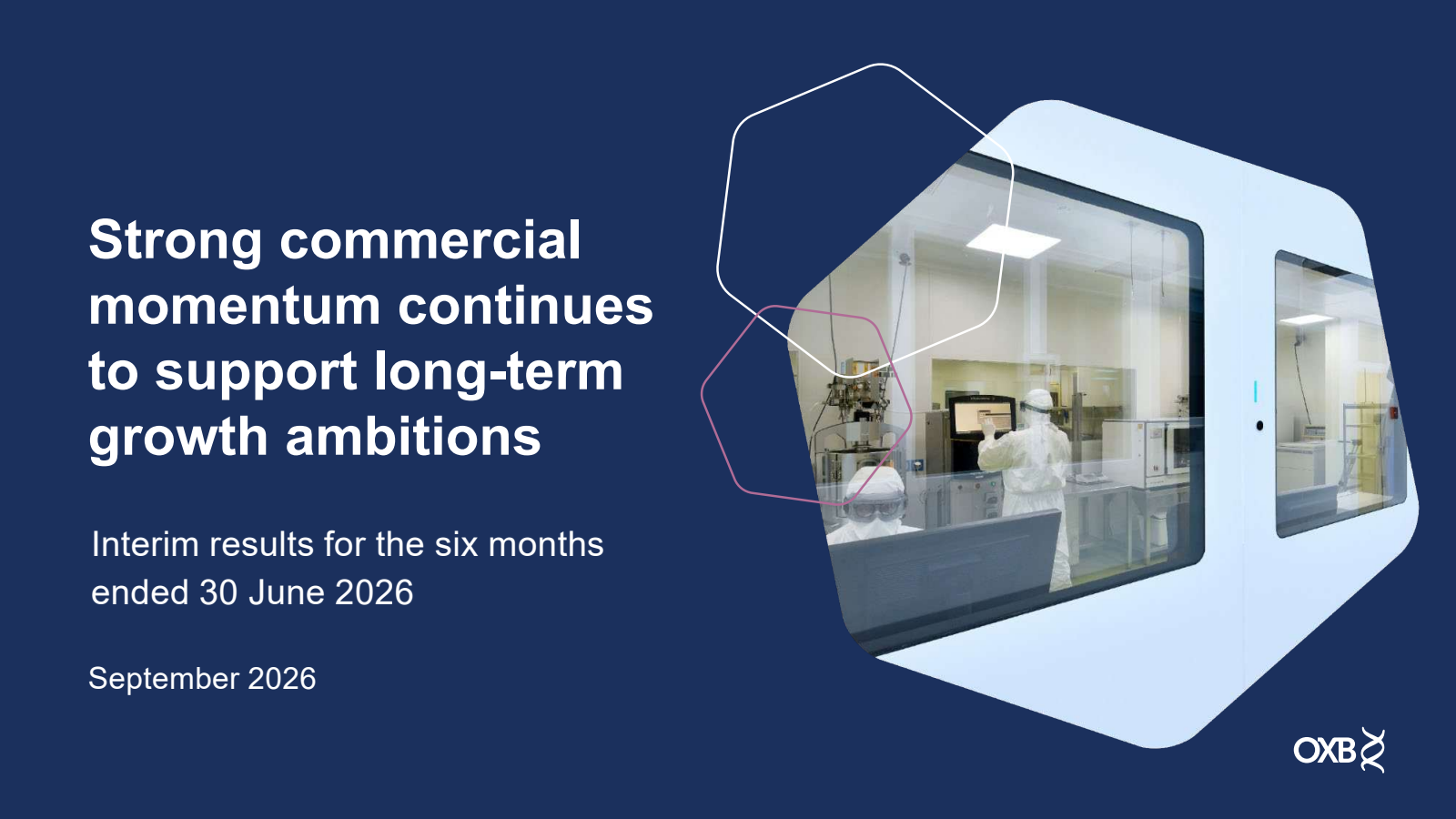 Strong commercial momentum continues to support long-term growth ambitions

Interim results for the six months ended 30 June 2026

September 2026

OXB